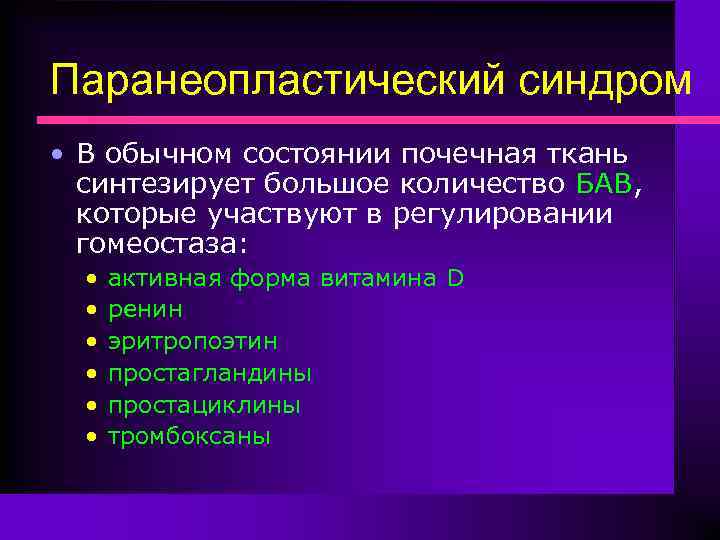 Паранеопластический синдром

• В обычном состоянии почечная ткань синтезирует большое количество БАВ, которые участвуют в регулировании гомеостаза:
  • активная форма витамина D
  • ренин
  • эритропоэтин
  • простагландины
  • простациклины
  • тромбоксаны